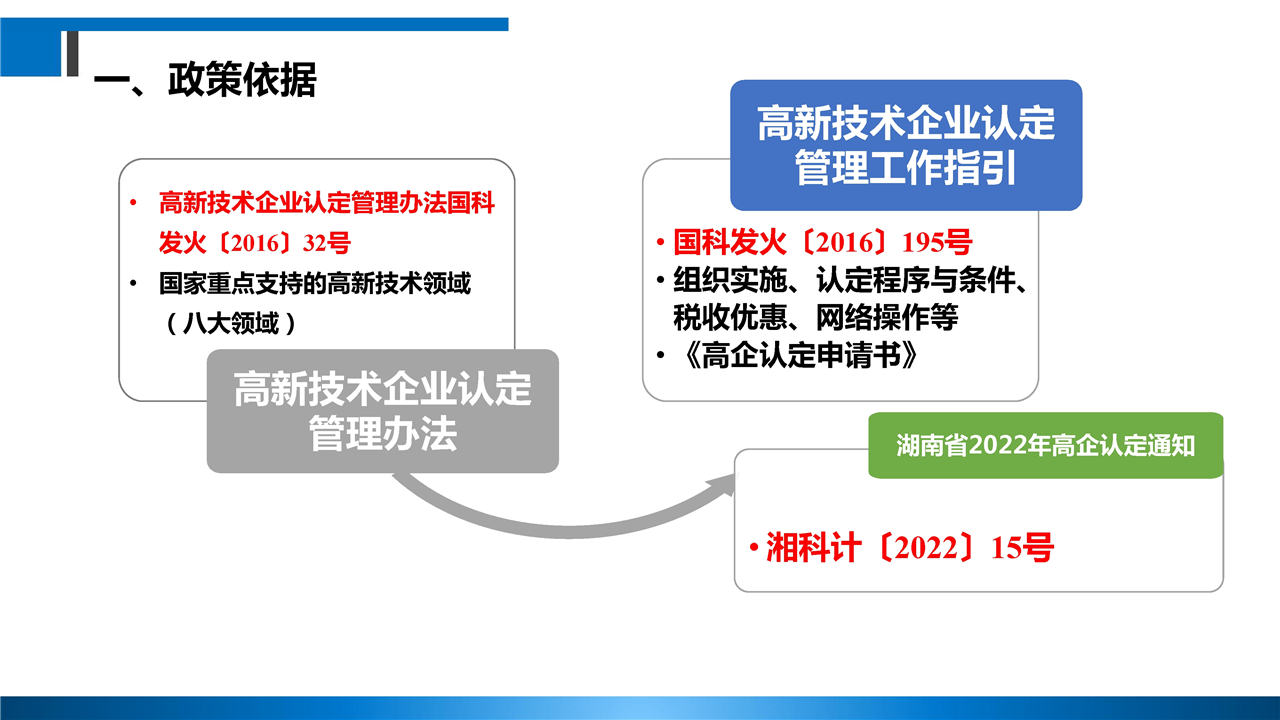 一、政策依据

• 高新技术企业认定管理办法国科发火〔2016〕32号
• 国家重点支持的高新技术领域（八大领域）

高新技术企业认定管理办法

高新技术企业认定管理工作指引

• 国科发火〔2016〕195号
• 组织实施、认定程序与条件、税收优惠、网络操作等
• 《高企认定申请书》

湖南省2022年高企认定通知

• 湘科计〔2022〕15号